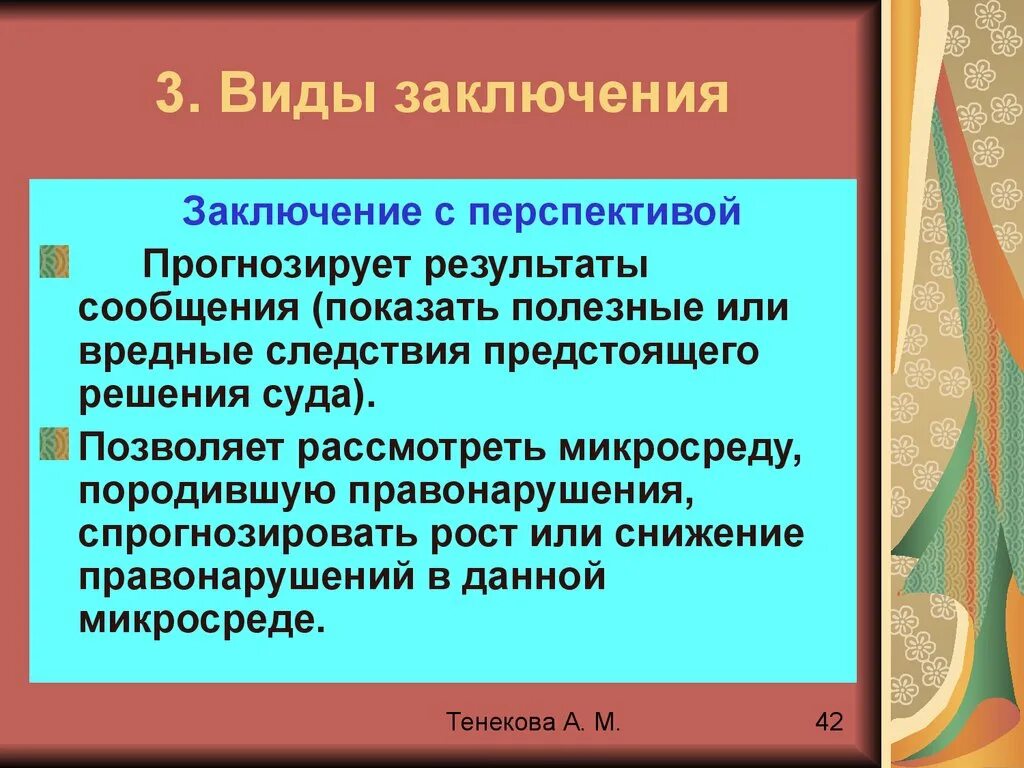 3. Виды заключения

Заключение с перспективой

Прогнозирует результаты сообщения (показать полезные или вредные следствия предстоящего решения суда).

Позволяет рассмотреть микросреду, породившую правонарушения, спрогнозировать рост или снижение правонарушений в данной микросреде.

Тенекова А. М.

42